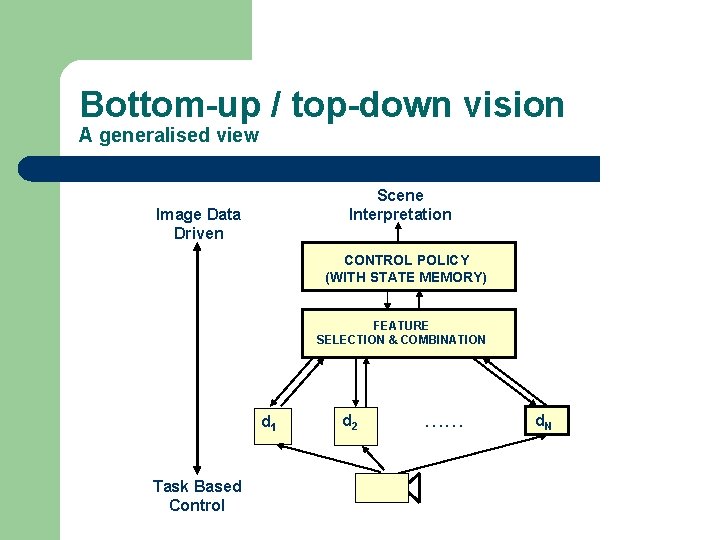 Bottom-up / top-down vision
A generalised view

Image Data Driven

Task Based Control

Scene Interpretation

CONTROL POLICY (WITH STATE MEMORY)

FEATURE SELECTION & COMBINATION

$d_1$

$d_2$

……

$d_N$